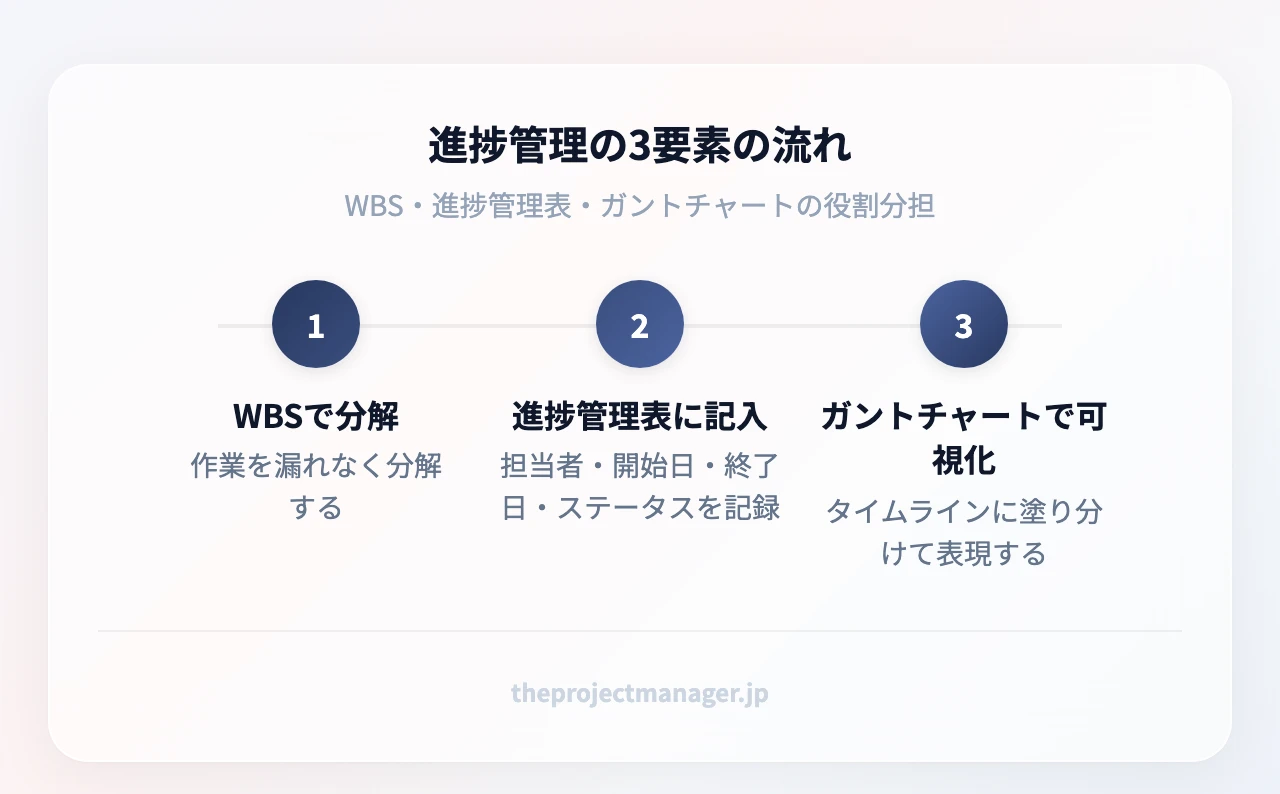 進捗管理の3要素の流れ

WBS・進捗管理表・ガントチャートの役割分担

1

WBSで分解

作業を漏れなく分解する

2

進捗管理表に記入

担当者・開始日・終了日・ステータスを記録

3

ガントチャートで可視化

タイムラインに塗り分けて表現する

theprojectmanager.jp